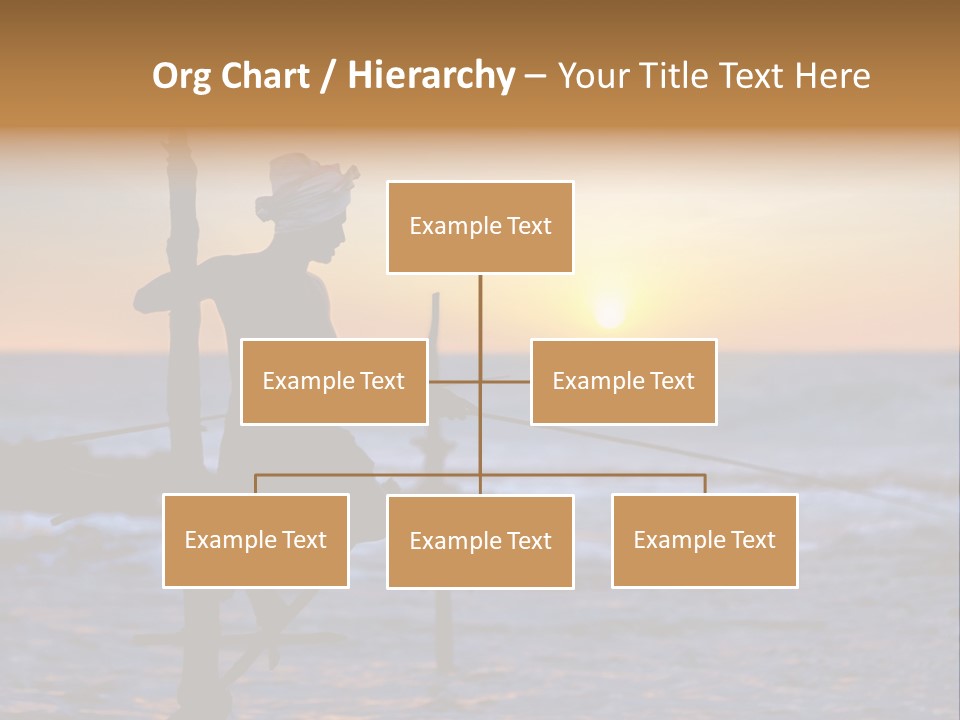 Org Chart / Hierarchy – Your Title Text Here

Example Text

Example Text

Example Text

Example Text

Example Text

Example Text